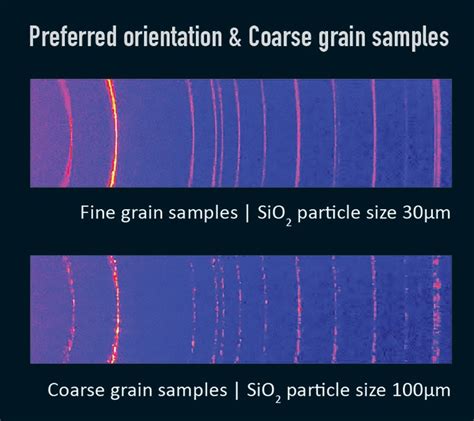 Preferred orientation & Coarse grain samples

Fine grain samples | $SiO_2$ particle size 30µm

Coarse grain samples | $SiO_2$ particle size 100µm